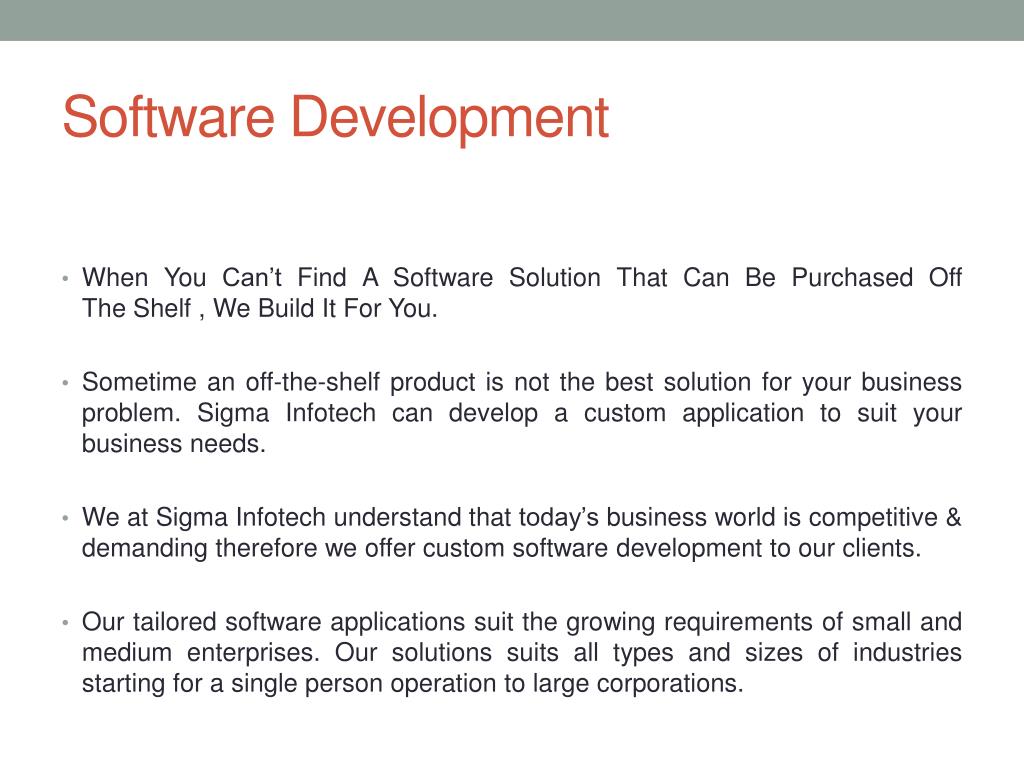 Software Development

• When You Can’t Find A Software Solution That Can Be Purchased Off The Shelf , We Build It For You.

• Sometime an off-the-shelf product is not the best solution for your business problem. Sigma Infotech can develop a custom application to suit your business needs.

• We at Sigma Infotech understand that today’s business world is competitive & demanding therefore we offer custom software development to our clients.

• Our tailored software applications suit the growing requirements of small and medium enterprises. Our solutions suits all types and sizes of industries starting for a single person operation to large corporations.